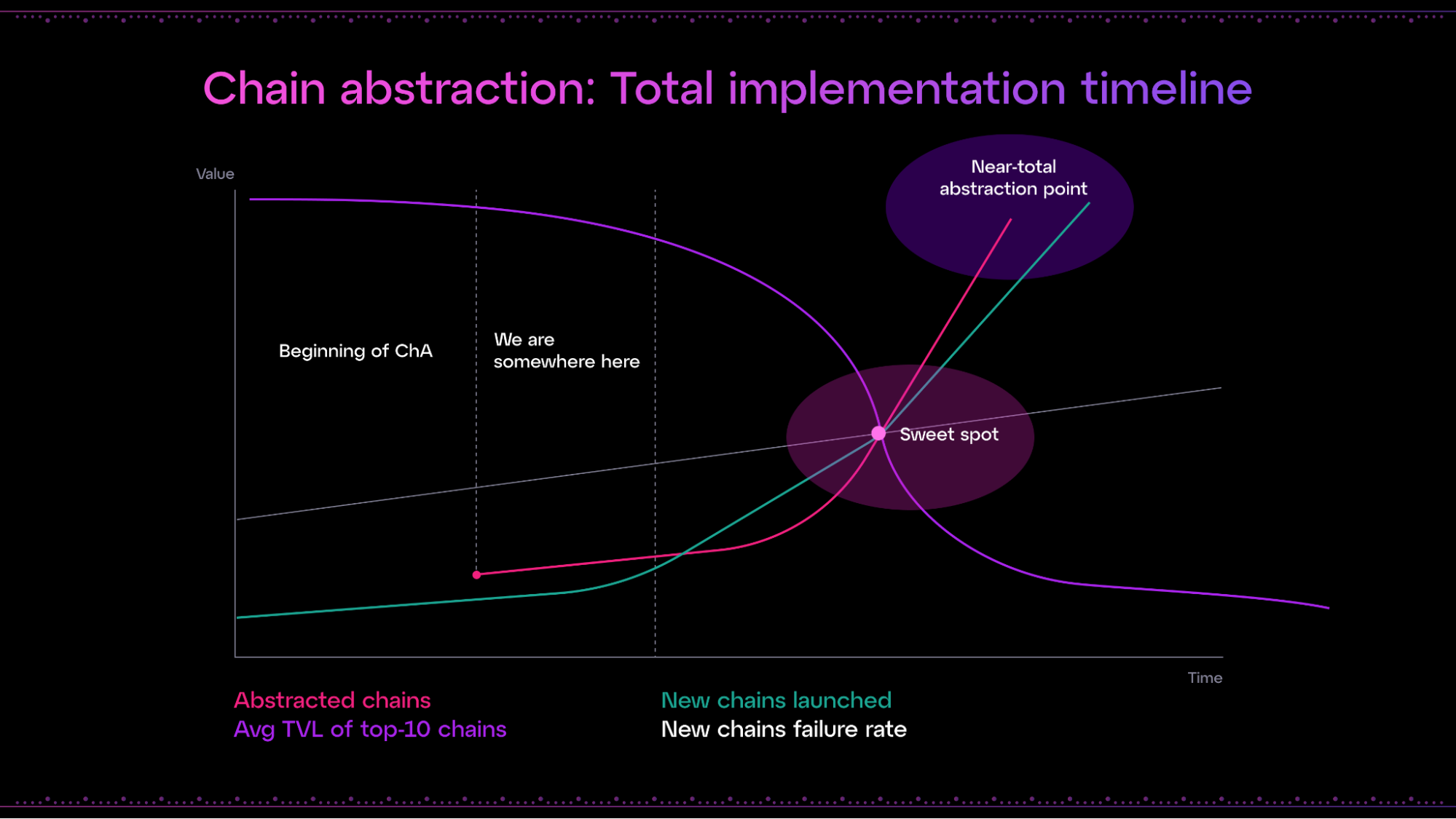 Chain abstraction: Total implementation timeline

Value

Near-total abstraction point

Beginning of ChA

We are somewhere here

Sweet spot

Time

Abstracted chains
Avg TVL of top-10 chains

New chains launched
New chains failure rate